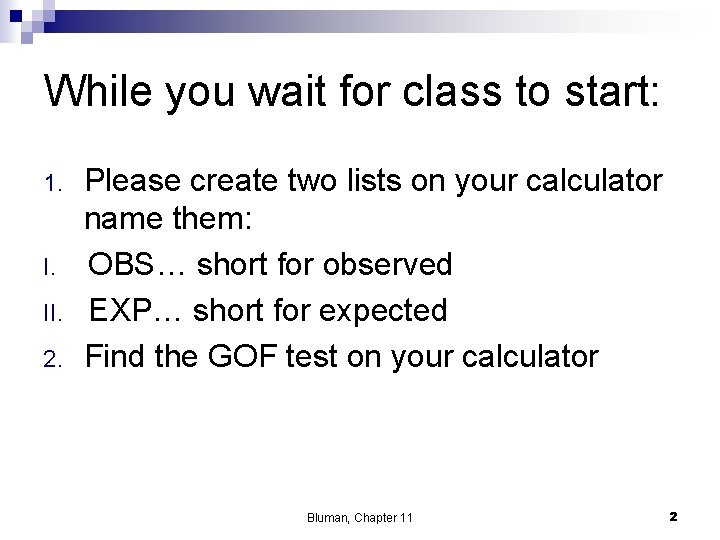 While you wait for class to start:

1. Please create two lists on your calculator name them:

I. OBS… short for observed

II. EXP… short for expected

2. Find the GOF test on your calculator

Bluman, Chapter 11

2